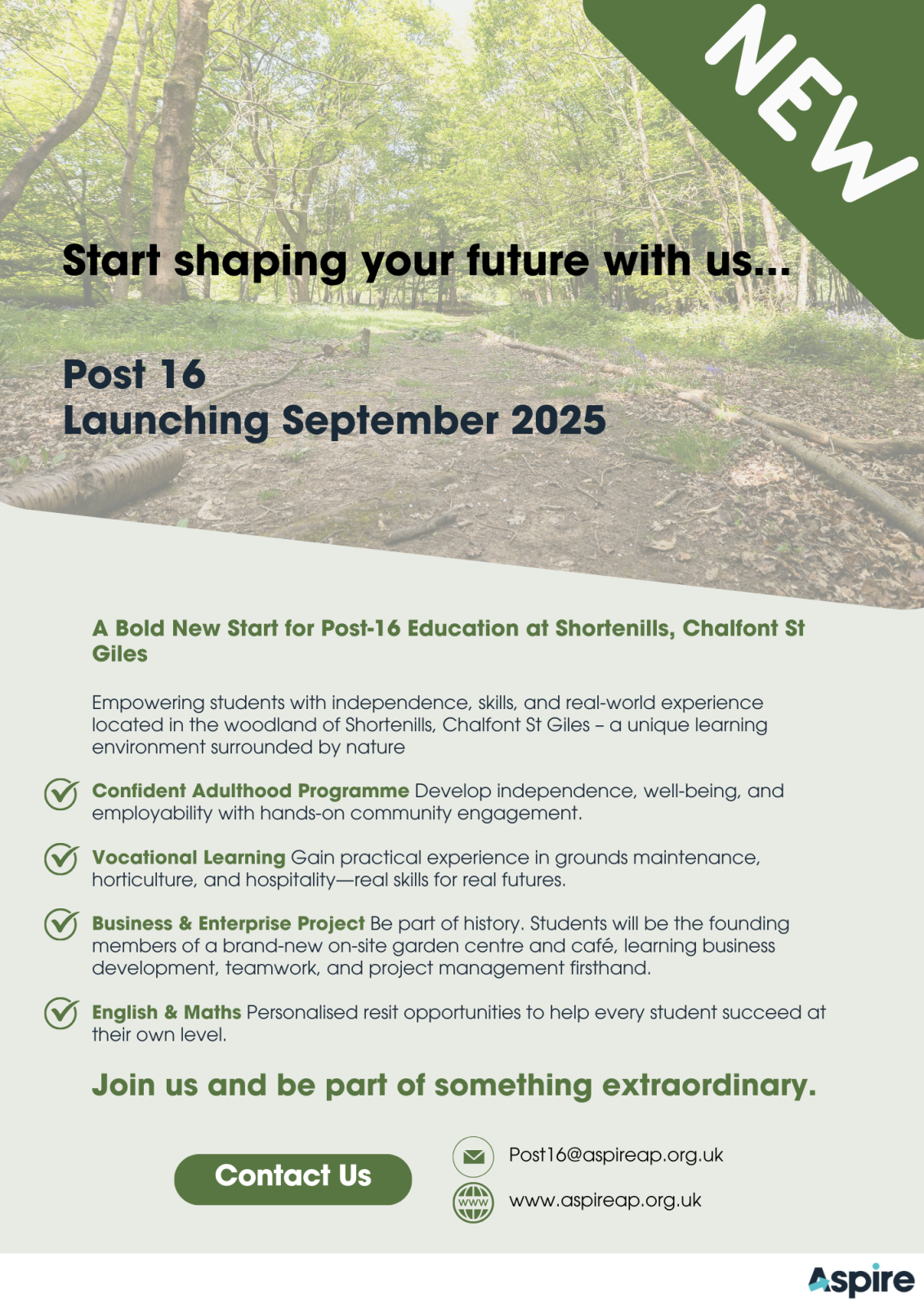 NEW

Start shaping your future with us...

Post 16
Launching September 2025

A Bold New Start for Post-16 Education at Shortenills, Chalfont St Giles

Empowering students with independence, skills, and real-world experience located in the woodland of Shortenills, Chalfont St Giles – a unique learning environment surrounded by nature

Confident Adulthood Programme Develop independence, well-being, and employability with hands-on community engagement.

Vocational Learning Gain practical experience in grounds maintenance, horticulture, and hospitality—real skills for real futures.

Business & Enterprise Project Be part of history. Students will be the founding members of a brand-new on-site garden centre and café, learning business development, teamwork, and project management firsthand.

English & Maths Personalised resit opportunities to help every student succeed at their own level.

Join us and be part of something extraordinary.

Contact Us

Post16@aspireap.org.uk

www

www.aspireap.org.uk

Aspire